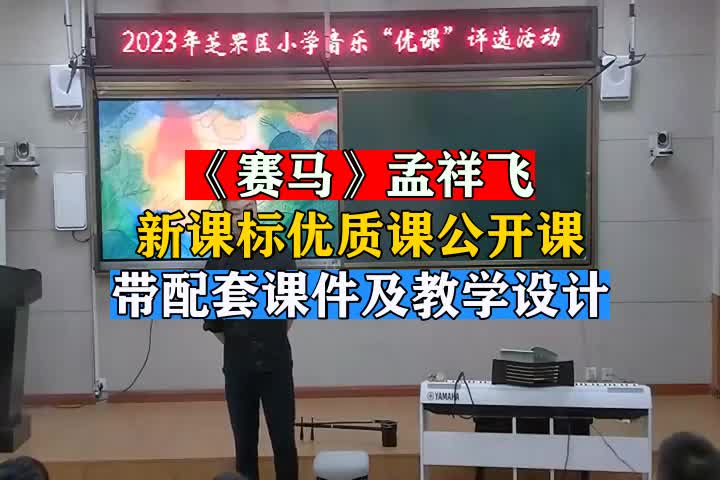 2023年芝罘区小学音乐“优课”评选活动

《赛马》孟祥飞
新课标优质课公开课
带配套课件及教学设计

YAMAHA